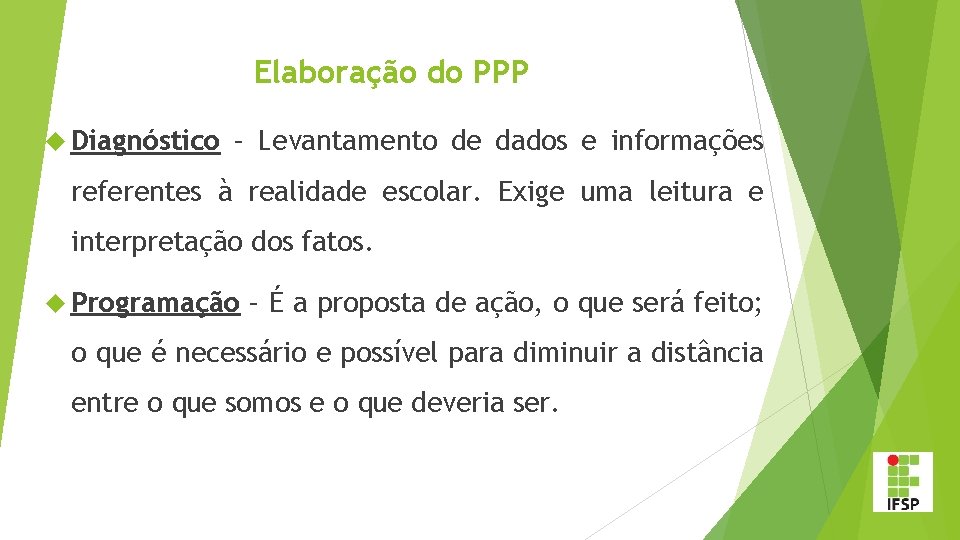 Elaboração do PPP

Diagnóstico – Levantamento de dados e informações referentes à realidade escolar. Exige uma leitura e interpretação dos fatos.

Programação – É a proposta de ação, o que será feito; o que é necessário e possível para diminuir a distância entre o que somos e o que deveria ser.

IFSP